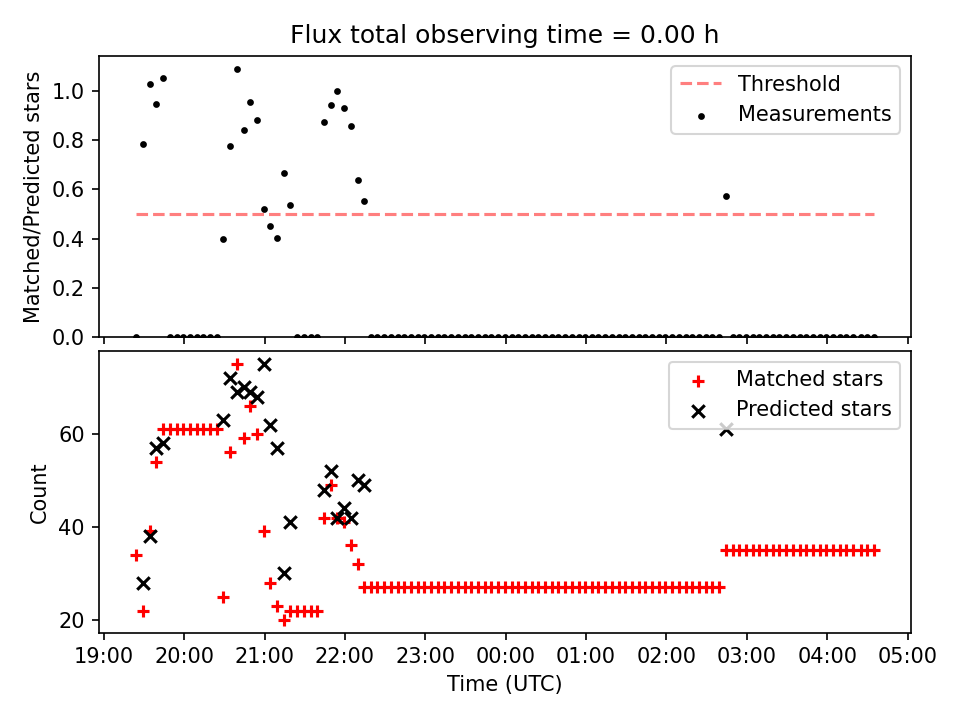 Flux total observing time = 0.00 h

Matched/Predicted stars

1.0
0.8
0.6
0.4
0.2
0.0

Threshold
Measurements

Count

60
40
20

Matched stars
Predicted stars

19:00 20:00 21:00 22:00 23:00 00:00 01:00 02:00 03:00 04:00 05:00

Time (UTC)